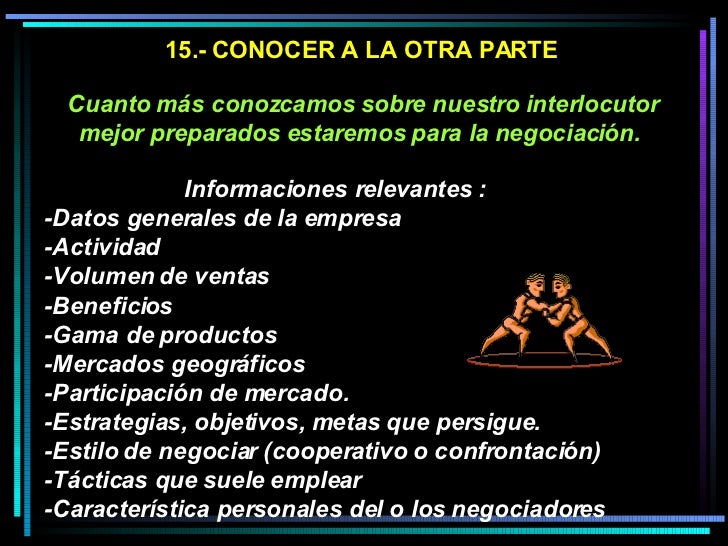 15.- CONOCER A LA OTRA PARTE

Cuanto más conozcamos sobre nuestro interlocutor mejor preparados estaremos para la negociación.

Informaciones relevantes :
-Datos generales de la empresa
-Actividad
-Volumen de ventas
-Beneficios
-Gama de productos
-Mercados geográficos
-Participación de mercado.
-Estrategias, objetivos, metas que persigue.
-Estilo de negociar (cooperativo o confrontación)
-Tácticas que suele emplear
-Característica personales del o los negociadores